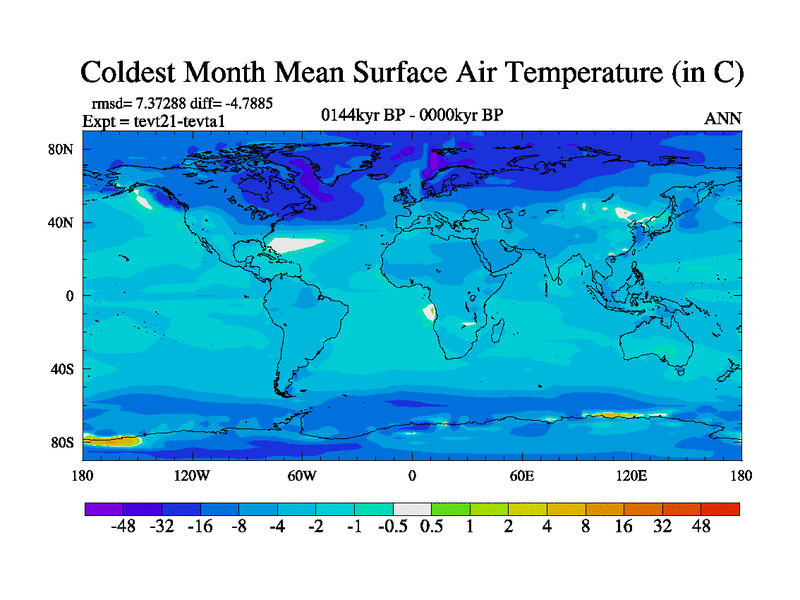 Coldest Month Mean Surface Air Temperature (in C)

rmsd= 7.37288 diff= -4.7885
Expt = tevt21-tevta1

0144kyr BP - 0000kyr BP

ANN

80N
40N
0
40S
80S

180
120W
60W
0
60E
120E
180

-48 -32 -16 -8 -4 -2 -1 -0.5 0.5 1 2 4 8 16 32 48